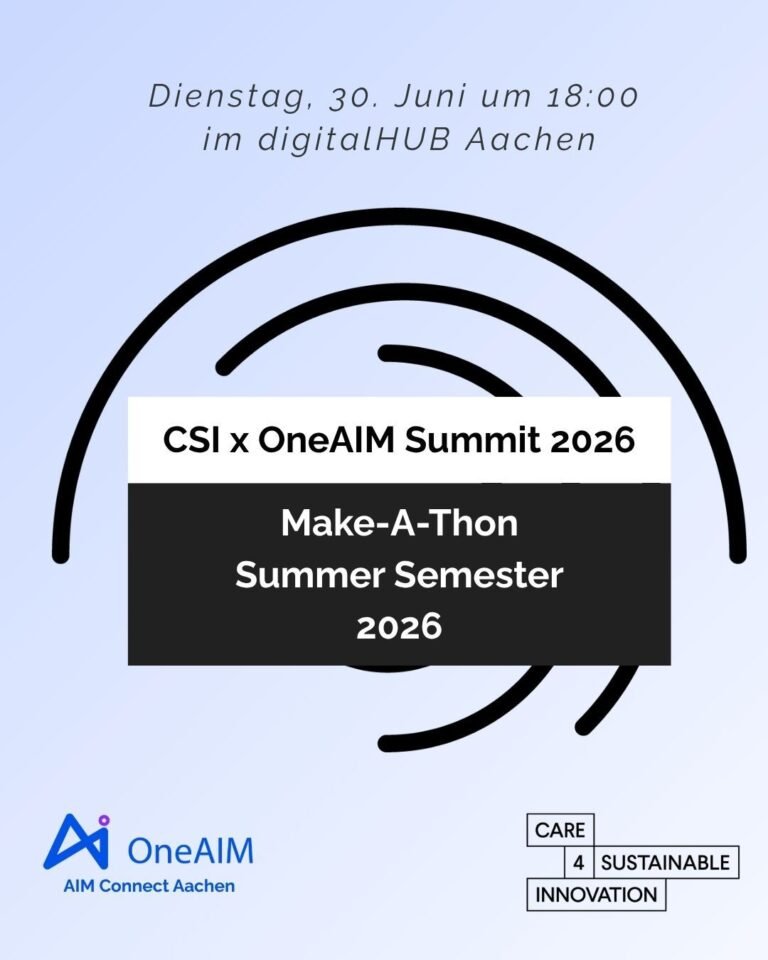 Dienstag, 30. Juni um 18:00
im digitalHUB Aachen

CSI x OneAIM Summit 2026

Make-A-Thon
Summer Semester
2026

OneAIM
AIM Connect Aachen

CARE
4 SUSTAINABLE
INNOVATION